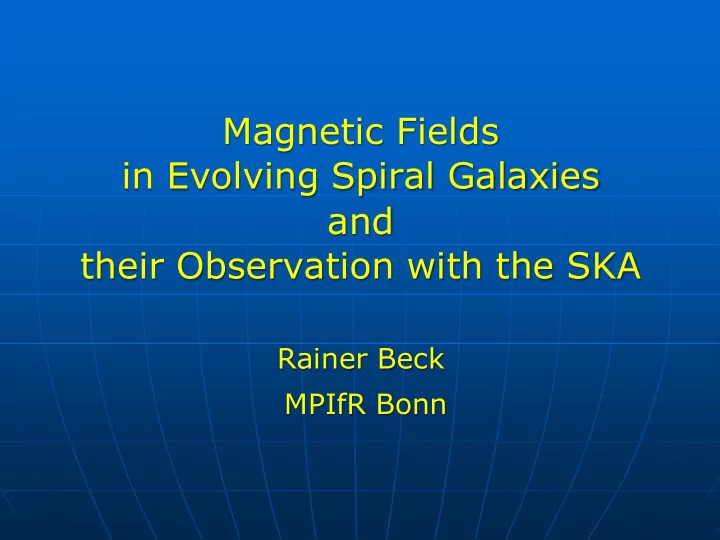 Magnetic Fields
in Evolving Spiral Galaxies
and
their Observation with the SKA

Rainer Beck
MPIfR Bonn